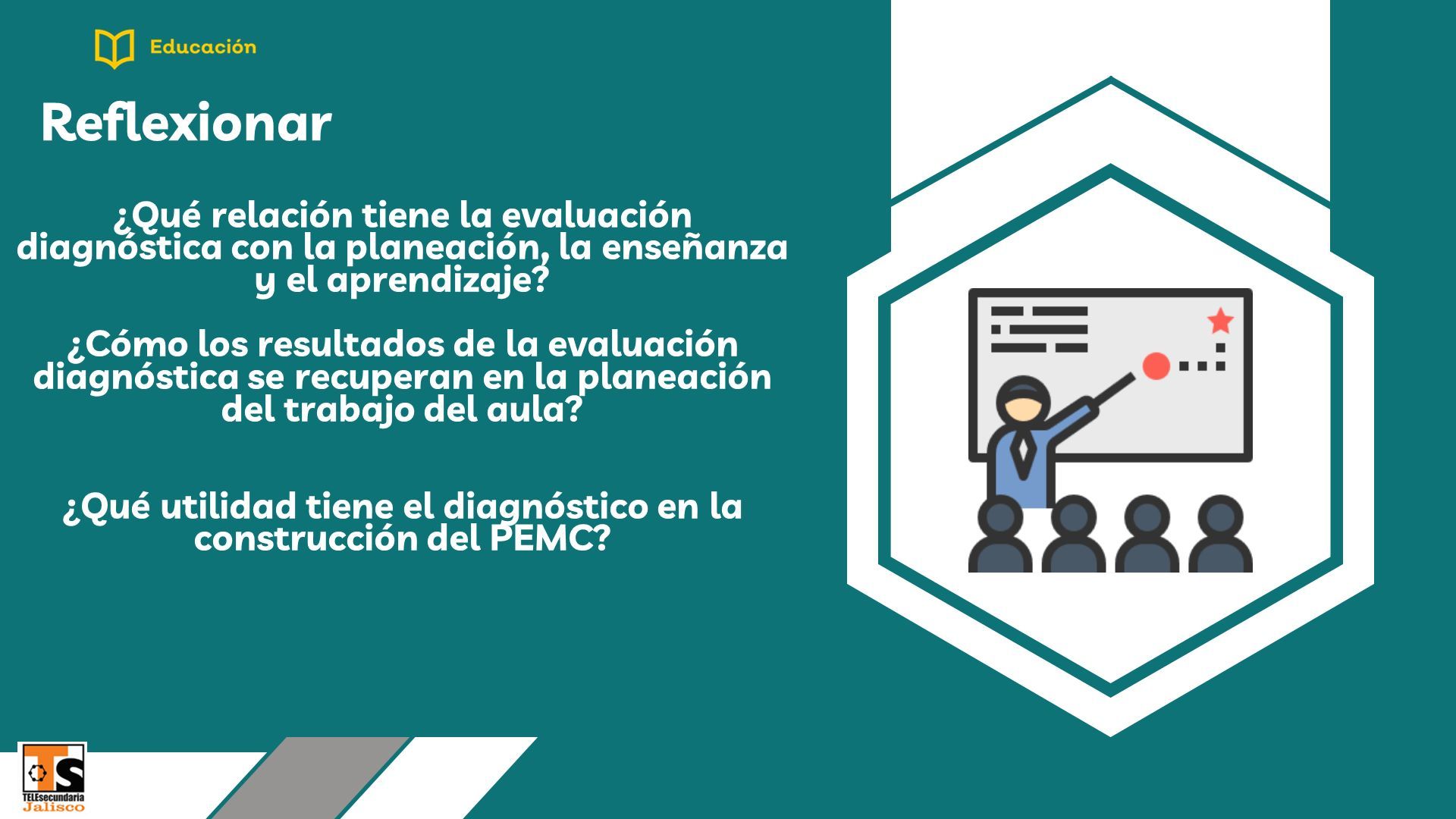 Educación

Reflexionar

¿Qué relación tiene la evaluación diagnóstica con la planeación, la enseñanza y el aprendizaje?

¿Cómo los resultados de la evaluación diagnóstica se recuperan en la planeación del trabajo del aula?

¿Qué utilidad tiene el diagnóstico en la construcción del PEMC?

TS
TELEsecundaria
Jalisco